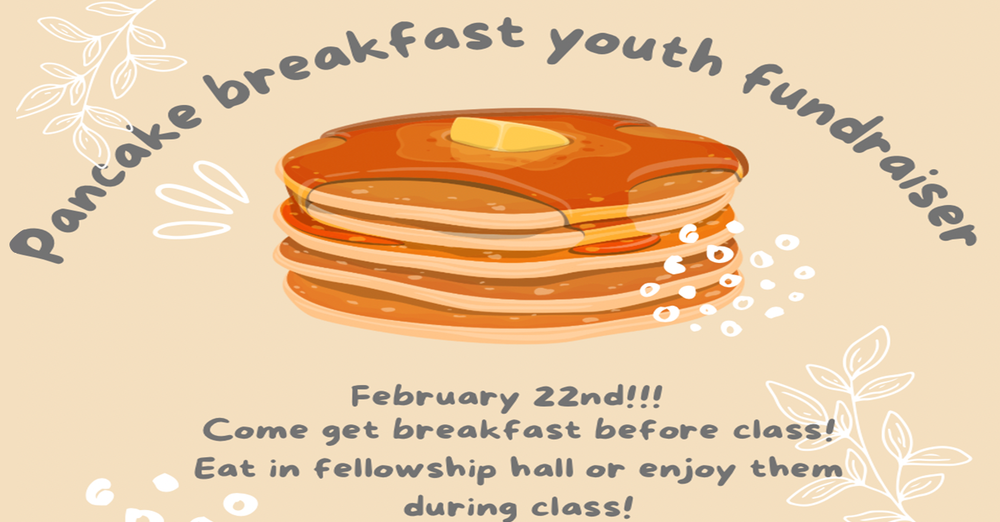 Pancake breakfast youth fundraiser

February 22nd!!!
Come get breakfast before class!
Eat in fellowship hall or enjoy them during class!